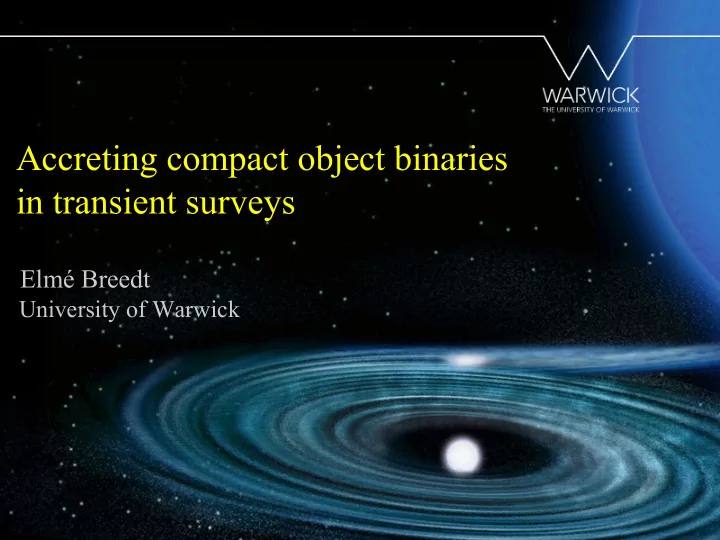 WARWICK
THE UNIVERSITY OF WARWICK

Accreting compact object binaries in transient surveys

Elmé Breedt
University of Warwick